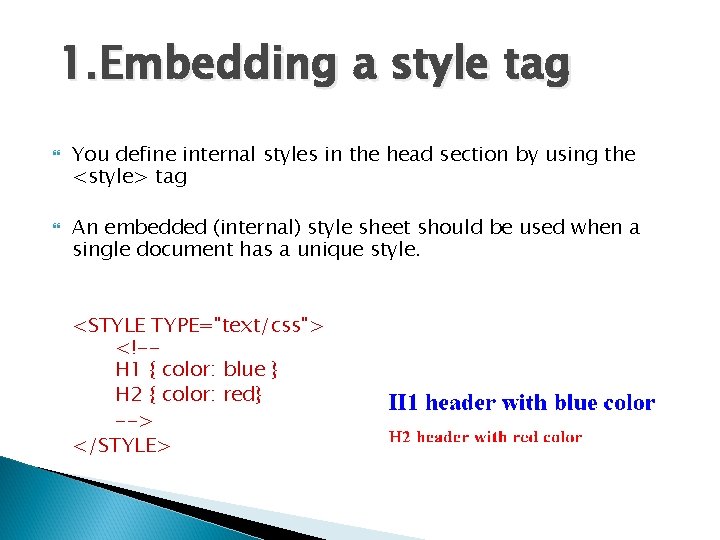 1.Embedding a style tag

You define internal styles in the head section by using the <style> tag

An embedded (internal) style sheet should be used when a single document has a unique style.

<STYLE TYPE="text/css">
<!--
H1 { color: blue }
H2 { color: red}
-->
</STYLE>

H1 header with blue color

H2 header with red color